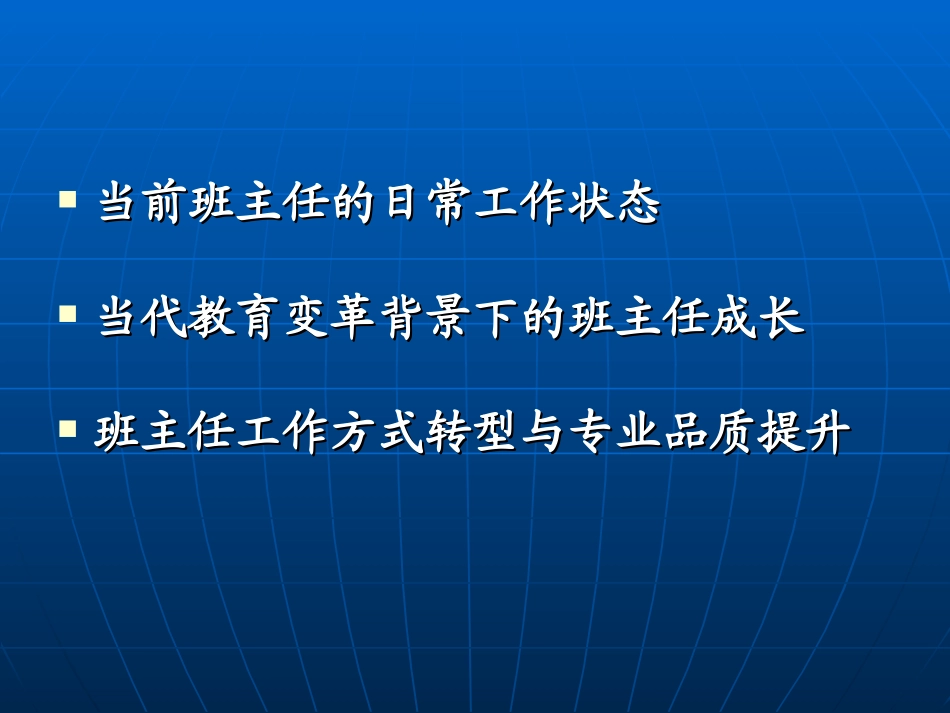 ▪ 当前班主任的日常工作状态

▪ 当代教育变革背景下的班主任成长

▪ 班主任工作方式转型与专业品质提升